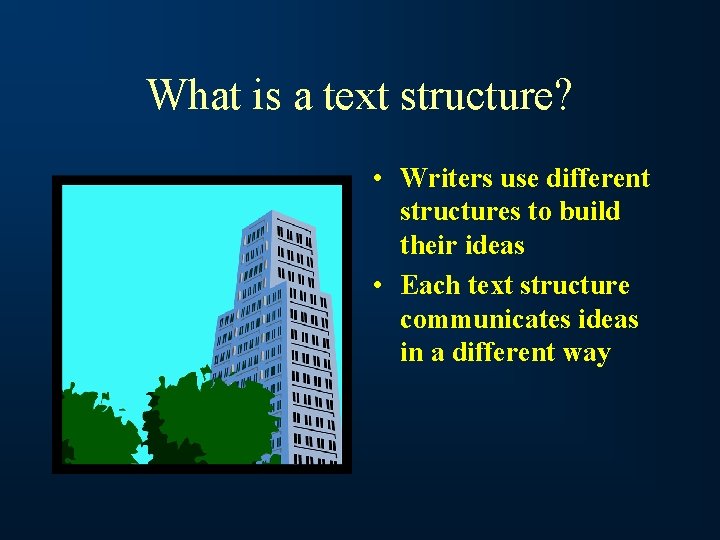 What is a text structure?

• Writers use different structures to build their ideas
• Each text structure communicates ideas in a different way